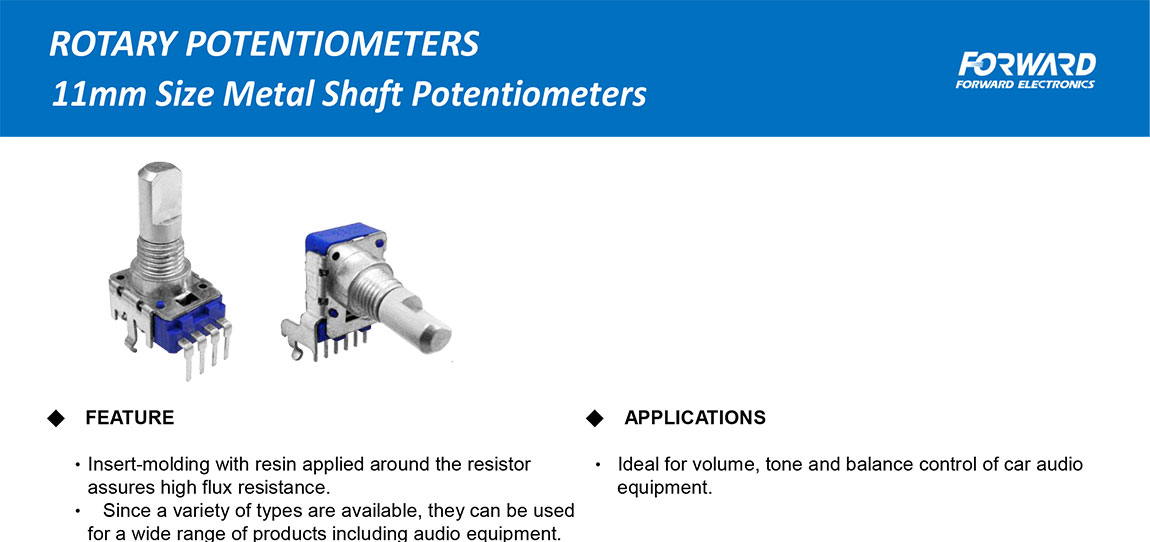 ROTARY POTENTIOMETERS
11mm Size Metal Shaft Potentiometers

FORWARD
FORWARD ELECTRONICS

◆ FEATURE

• Insert-molding with resin applied around the resistor assures high flux resistance.
• Since a variety of types are available, they can be used for a wide range of products including audio equipment.

◆ APPLICATIONS

• Ideal for volume, tone and balance control of car audio equipment.